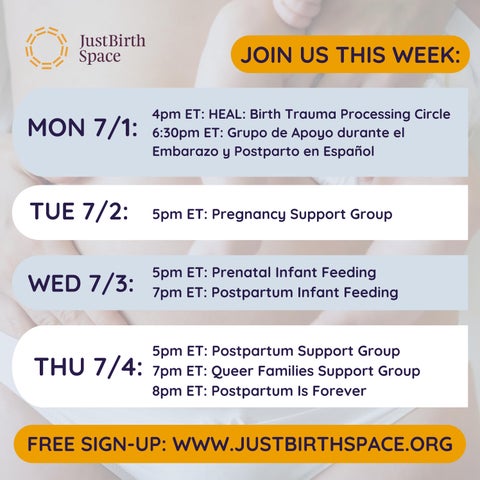 JustBirth Space

JOIN US THIS WEEK:

MON 7/1:
4pm ET: HEAL: Birth Trauma Processing Circle
6:30pm ET: Grupo de Apoyo durante el Embarazo y Postparto en Español

TUE 7/2:
5pm ET: Pregnancy Support Group

WED 7/3:
5pm ET: Prenatal Infant Feeding
7pm ET: Postpartum Infant Feeding

THU 7/4:
5pm ET: Postpartum Support Group
7pm ET: Queer Families Support Group
8pm ET: Postpartum Is Forever

FREE SIGN-UP: WWW.JUSTBIRTHSPACE.ORG